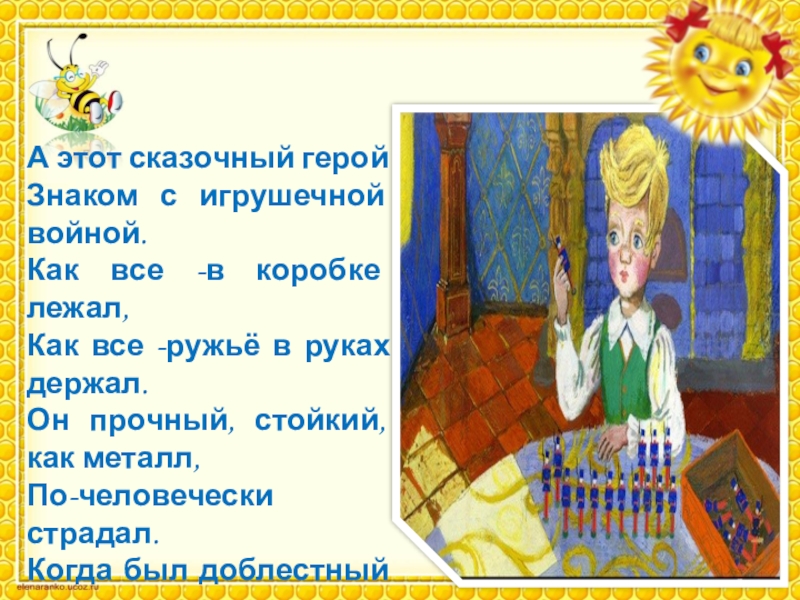 А этот сказочный герой
Знаком с игрушечной войной.
Как все -в коробке лежал,
Как все -ружьё в руках держал.
Он прочный, стойкий, как металл,
По-человечески страдал.
Когда был доблестный

elenaranko.ucoz.ru